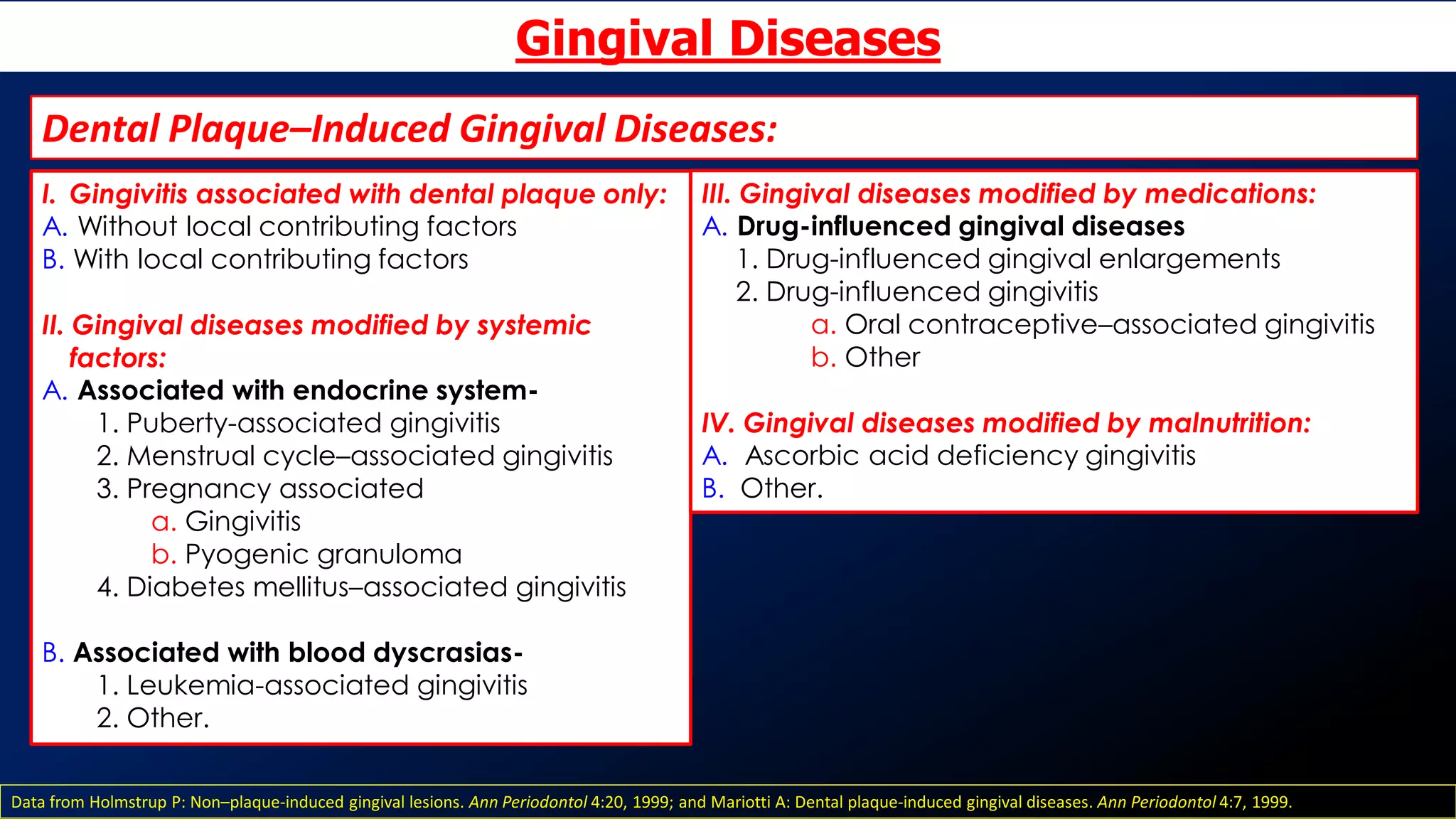 Gingival Diseases

Dental Plaque–Induced Gingival Diseases:

I. Gingivitis associated with dental plaque only:
A. Without local contributing factors
B. With local contributing factors

II. Gingival diseases modified by systemic factors:
A. Associated with endocrine system-
1. Puberty-associated gingivitis
2. Menstrual cycle–associated gingivitis
3. Pregnancy associated
a. Gingivitis
b. Pyogenic granuloma
4. Diabetes mellitus–associated gingivitis

B. Associated with blood dyscrasias-
1. Leukemia-associated gingivitis
2. Other.

III. Gingival diseases modified by medications:
A. Drug-influenced gingival diseases
1. Drug-influenced gingival enlargements
2. Drug-influenced gingivitis
a. Oral contraceptive–associated gingivitis
b. Other

IV. Gingival diseases modified by malnutrition:
A. Ascorbic acid deficiency gingivitis
B. Other.

Data from Holmstrup P: Non–plaque-induced gingival lesions. Ann Periodontol 4:20, 1999; and Mariotti A: Dental plaque-induced gingival diseases. Ann Periodontol 4:7, 1999.